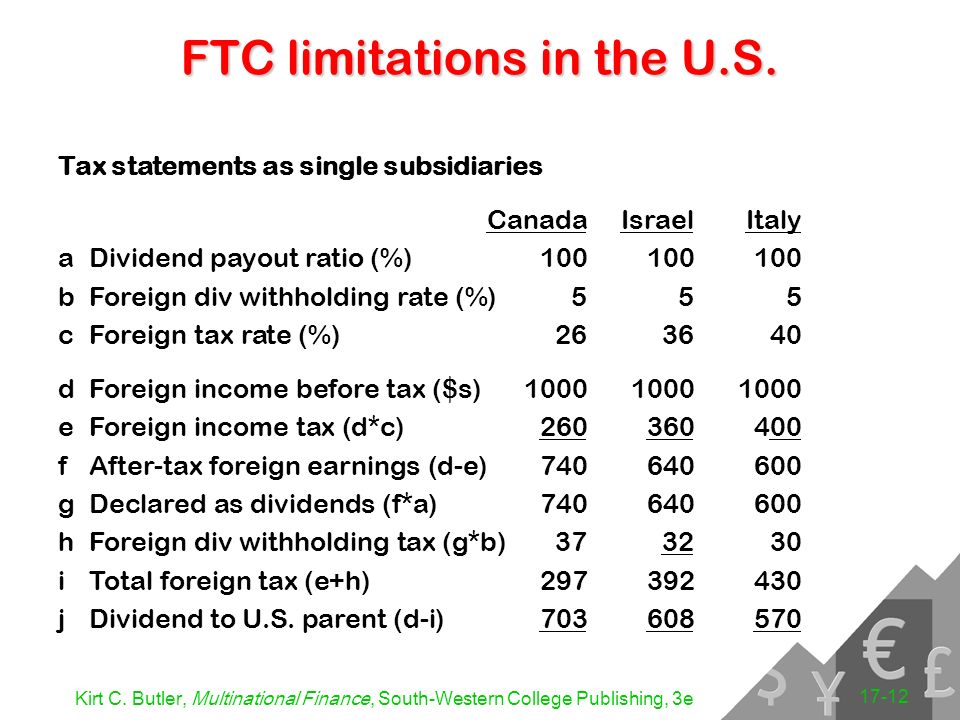 FTC limitations in the U.S.

Tax statements as single subsidiaries

| | | Canada | Israel | Italy |
|---|---|---|---|---|
| a | Dividend payout ratio (%) | 100 | 100 | 100 |
| b | Foreign div withholding rate (%) | 5 | 5 | 5 |
| c | Foreign tax rate (%) | 26 | 36 | 40 |
| d | Foreign income before tax ($s) | 1000 | 1000 | 1000 |
| e | Foreign income tax (d*c) | 260 | 360 | 400 |
| f | After-tax foreign earnings (d-e) | 740 | 640 | 600 |
| g | Declared as dividends (f*a) | 740 | 640 | 600 |
| h | Foreign div withholding tax (g*b) | 37 | 32 | 30 |
| i | Total foreign tax (e+h) | 297 | 392 | 430 |
| j | Dividend to U.S. parent (d-i) | 703 | 608 | 570 |

Kirt C. Butler, Multinational Finance, South-Western College Publishing, 3e

17-12